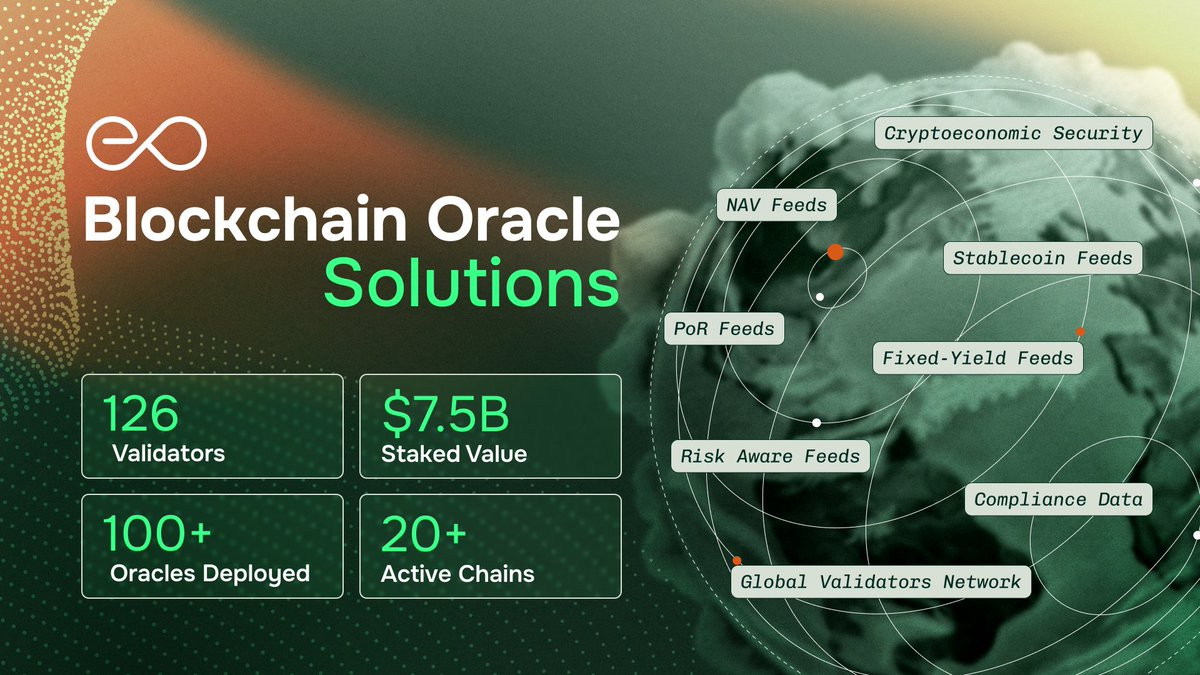 Blockchain Oracle Solutions

126
Validators

$7.5B
Staked Value

100+
Oracles Deployed

20+
Active Chains

Cryptoeconomic Security

NAV Feeds

Stablecoin Feeds

PoR Feeds

Fixed-Yield Feeds

Risk Aware Feeds

Compliance Data

Global Validators Network